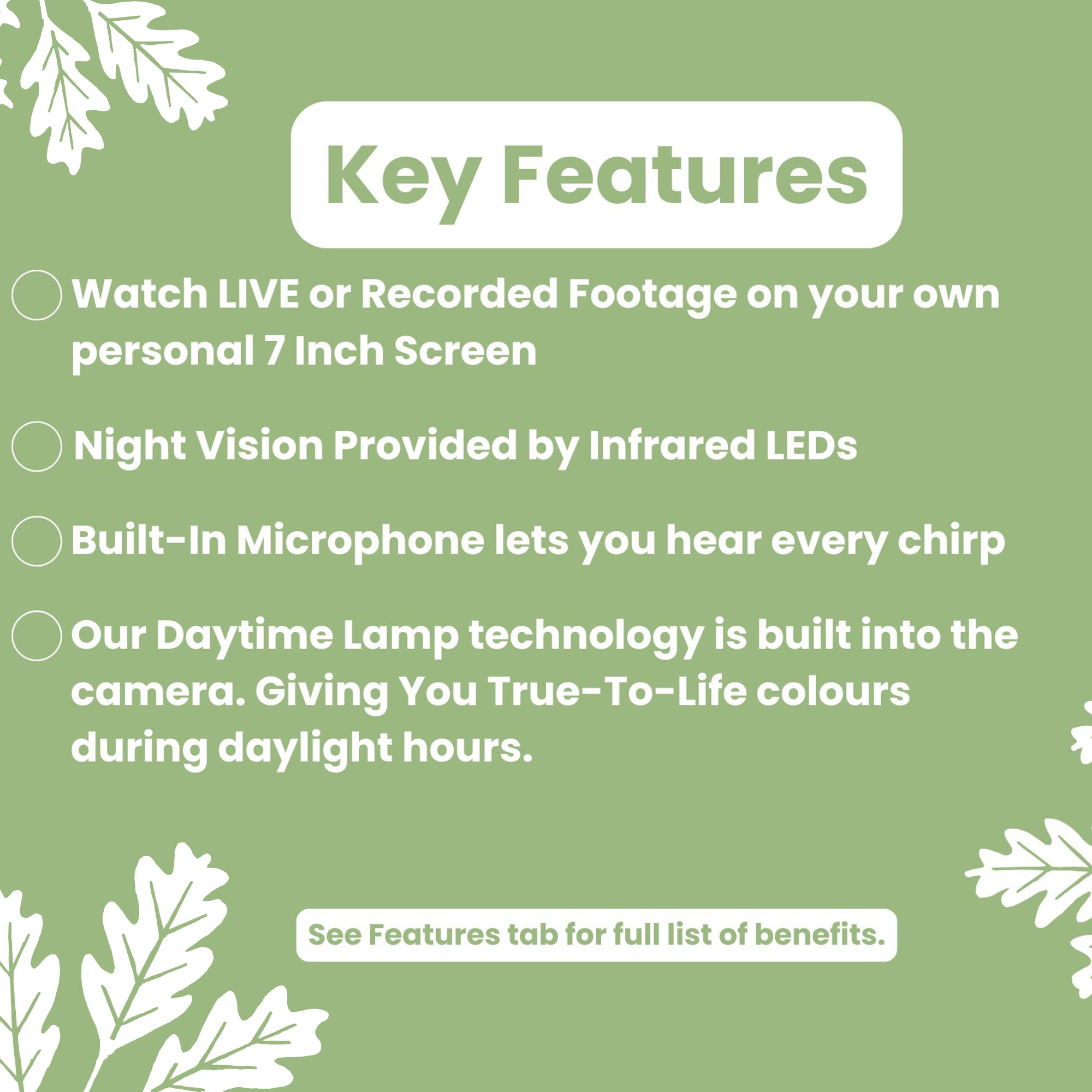 Key Features

Watch LIVE or Recorded Footage on your own personal 7 Inch Screen

Night Vision Provided by Infrared LEDs

Built-In Microphone lets you hear every chirp

Our Daytime Lamp technology is built into the camera. Giving You True-To-Life colours during daylight hours.

See Features tab for full list of benefits.